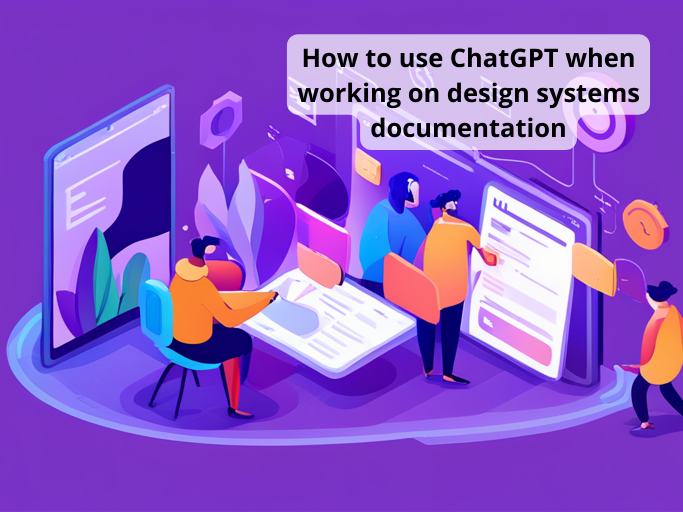 How to use ChatGPT when working on design systems documentation